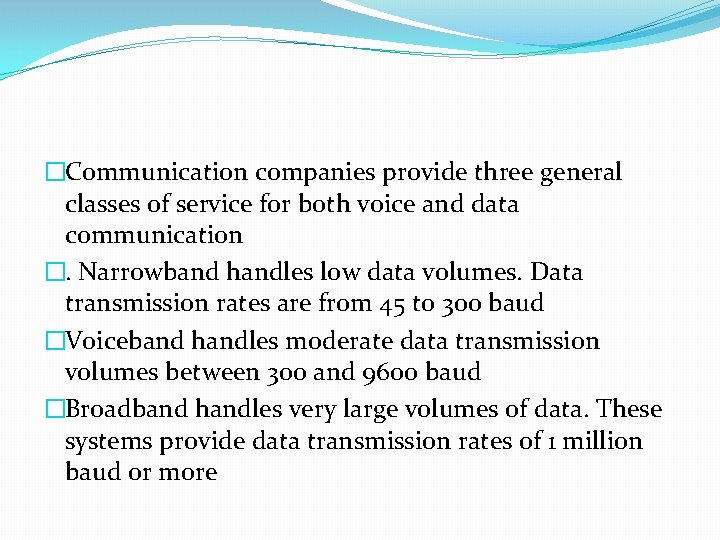 □Communication companies provide three general classes of service for both voice and data communication

□. Narrowband handles low data volumes. Data transmission rates are from 45 to 300 baud

□Voiceband handles moderate data transmission volumes between 300 and 9600 baud

□Broadband handles very large volumes of data. These systems provide data transmission rates of 1 million baud or more